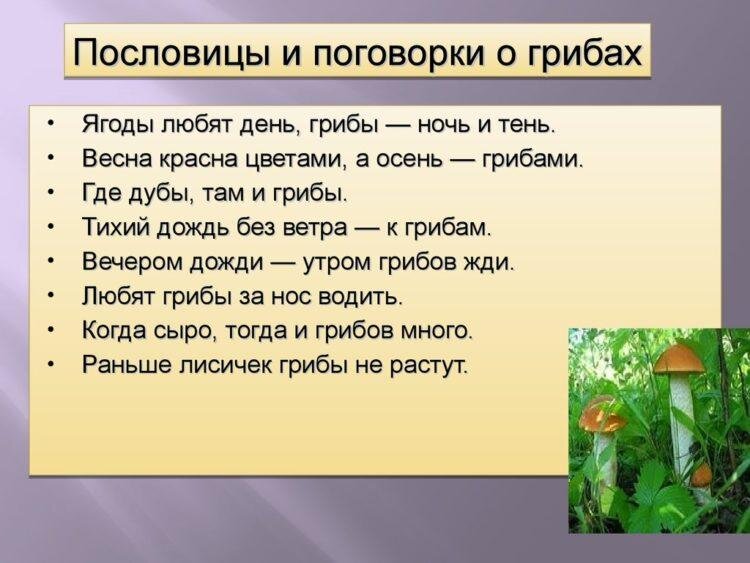 Пословицы и поговорки о грибах

• Ягоды любят день, грибы — ночь и тень.
• Весна красна цветами, а осень — грибами.
• Где дубы, там и грибы.
• Тихий дождь без ветра — к грибам.
• Вечером дожди — утром грибов жди.
• Любят грибы за нос водить.
• Когда сыро, тогда и грибов много.
• Раньше лисичек грибы не растут.